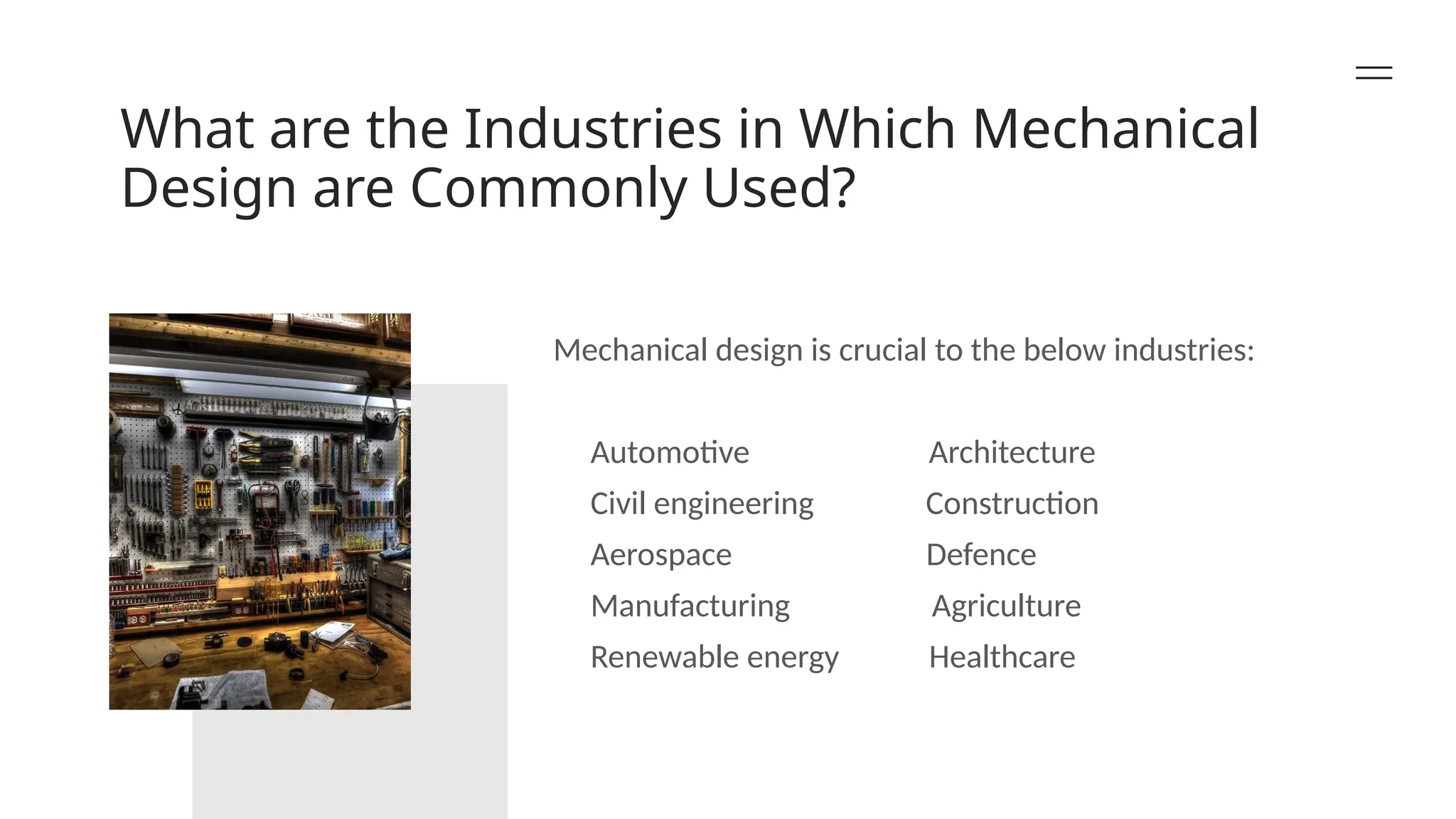 What are the Industries in Which Mechanical Design are Commonly Used?

Mechanical design is crucial to the below industries:

Automotive
Civil engineering
Aerospace
Manufacturing
Renewable energy

Architecture
Construction
Defence
Agriculture
Healthcare